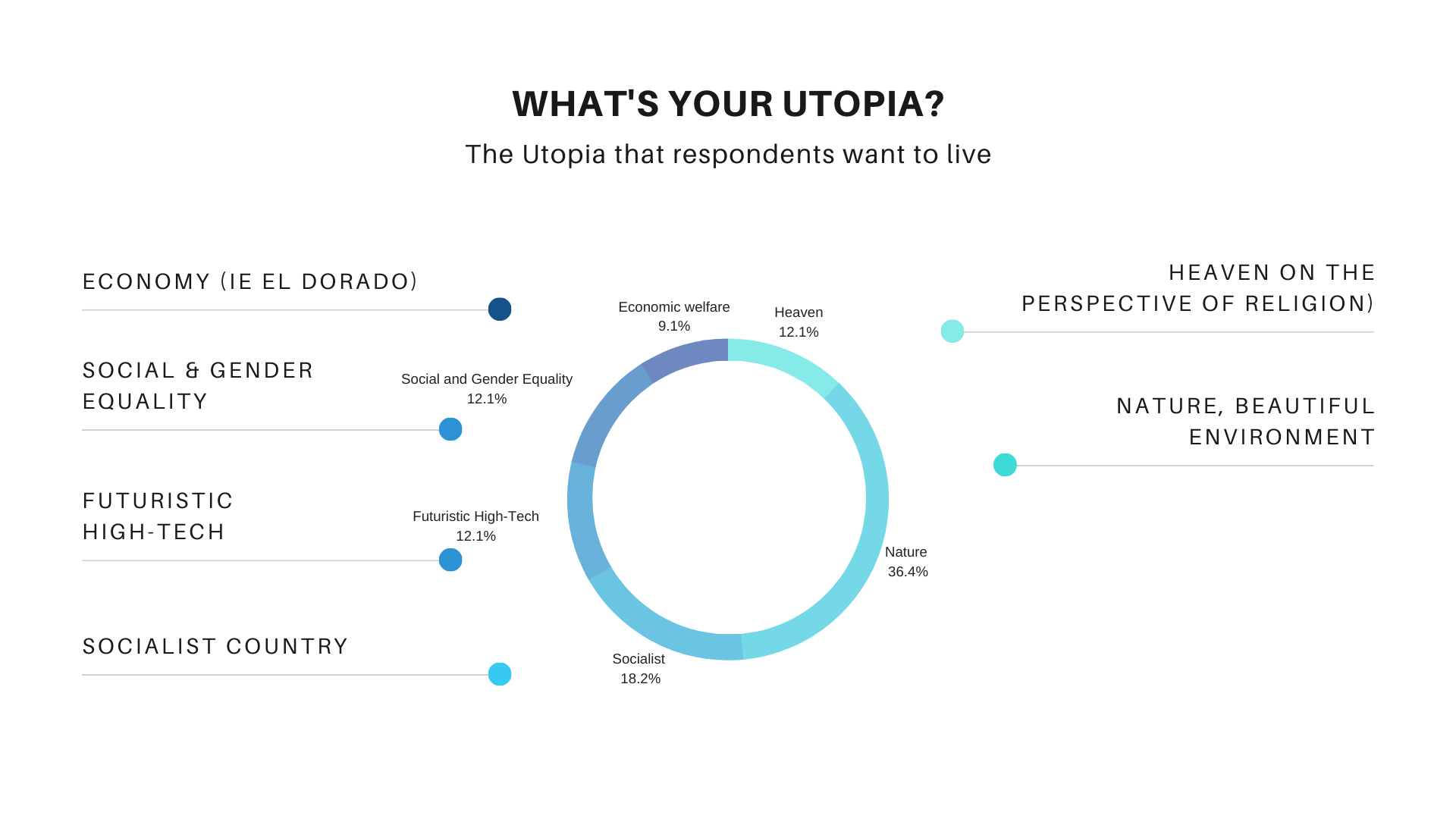 WHAT'S YOUR UTOPIA?

The Utopia that respondents want to live

ECONOMY (IE EL DORADO)

SOCIAL & GENDER EQUALITY

FUTURISTIC HIGH-TECH

SOCIALIST COUNTRY

Economic welfare
9.1%

Heaven
12.1%

Social and Gender Equality
12.1%

Futuristic High-Tech
12.1%

Nature
36.4%

Socialist
18.2%

HEAVEN ON THE PERSPECTIVE OF RELIGION)

NATURE, BEAUTIFUL ENVIRONMENT